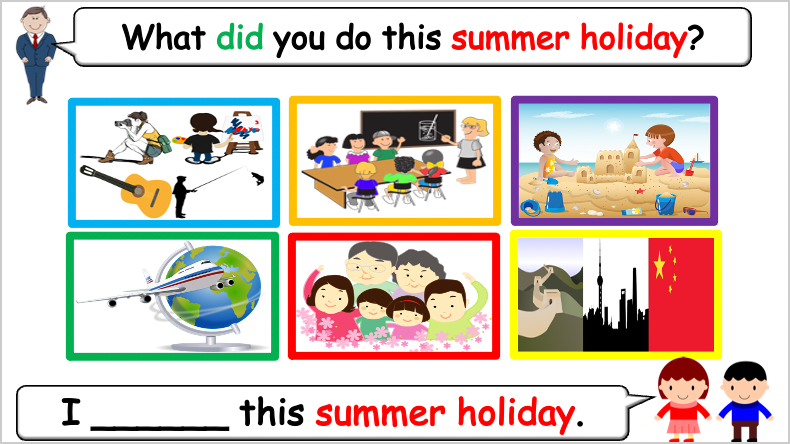 What did you do this summer holiday?

I ______ this summer holiday.